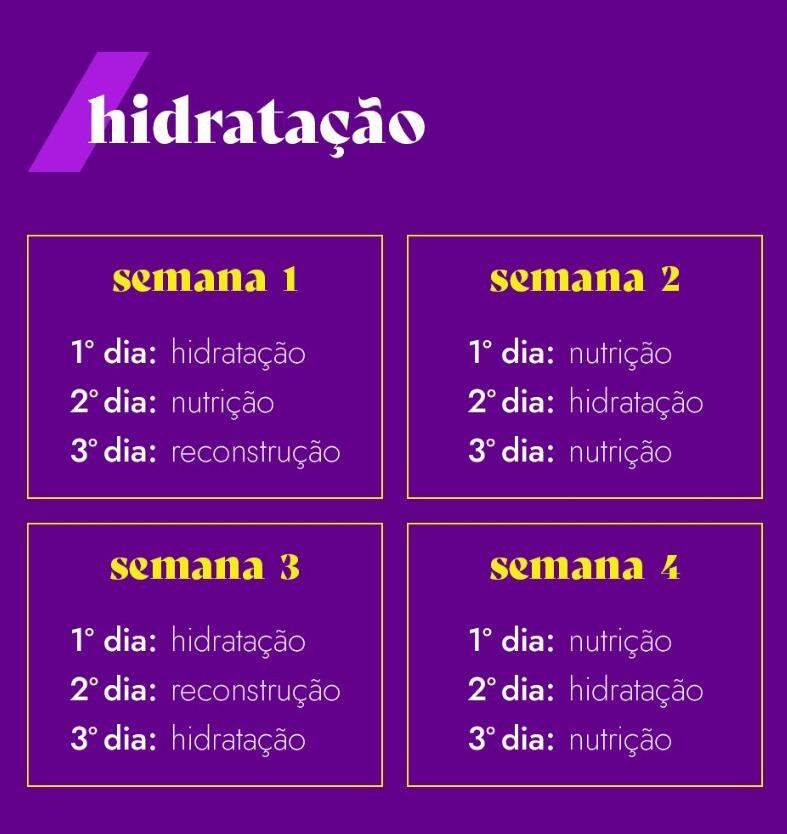 hidratação

semana 1

1° dia: hidratação
2° dia: nutrição
3° dia: reconstrução

semana 2

1° dia: nutrição
2° dia: hidratação
3° dia: nutrição

semana 3

1° dia: hidratação
2° dia: reconstrução
3° dia: hidratação

semana 4

1° dia: nutrição
2° dia: hidratação
3° dia: nutrição